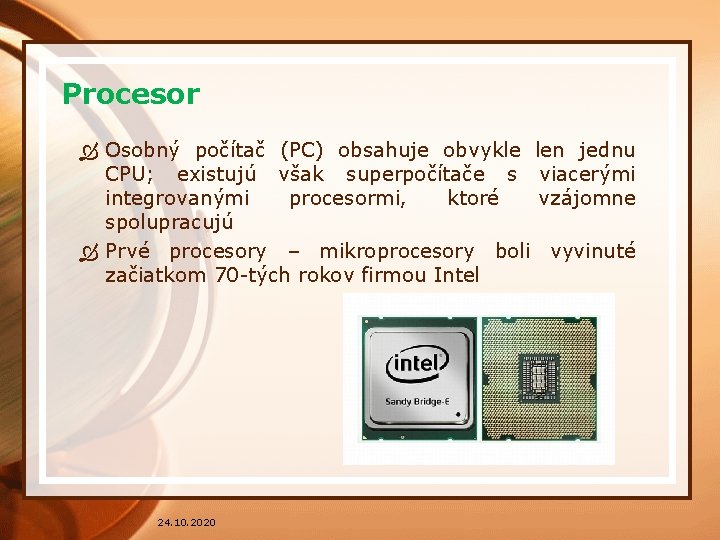 Procesor

Osobný počítač (PC) obsahuje obvykle len jednu CPU; existujú však superpočítače s viacerými integrovanými procesormi, ktoré vzájomne spolupracujú

Prvé procesory – mikroprocesory boli vyvinuté začiatkom 70-tých rokov firmou Intel

intel
Sandy Bridge-E

24.10.2020